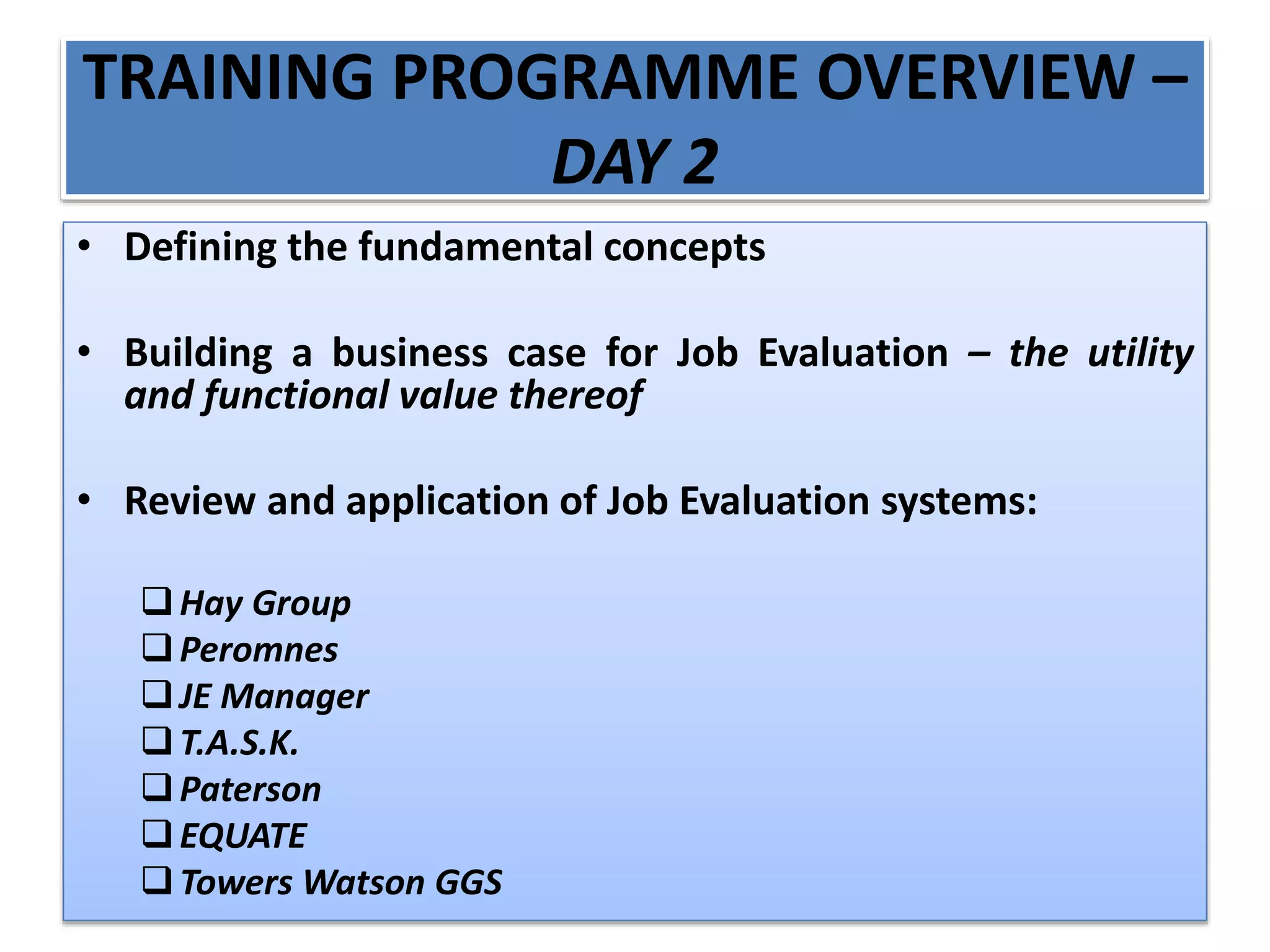 TRAINING PROGRAMME OVERVIEW – DAY 2

• Defining the fundamental concepts

• Building a business case for Job Evaluation – the utility and functional value thereof

• Review and application of Job Evaluation systems:

❑ Hay Group
❑ Peromnes
❑ JE Manager
❑ T.A.S.K.
❑ Paterson
❑ EQUATE
❑ Towers Watson GGS